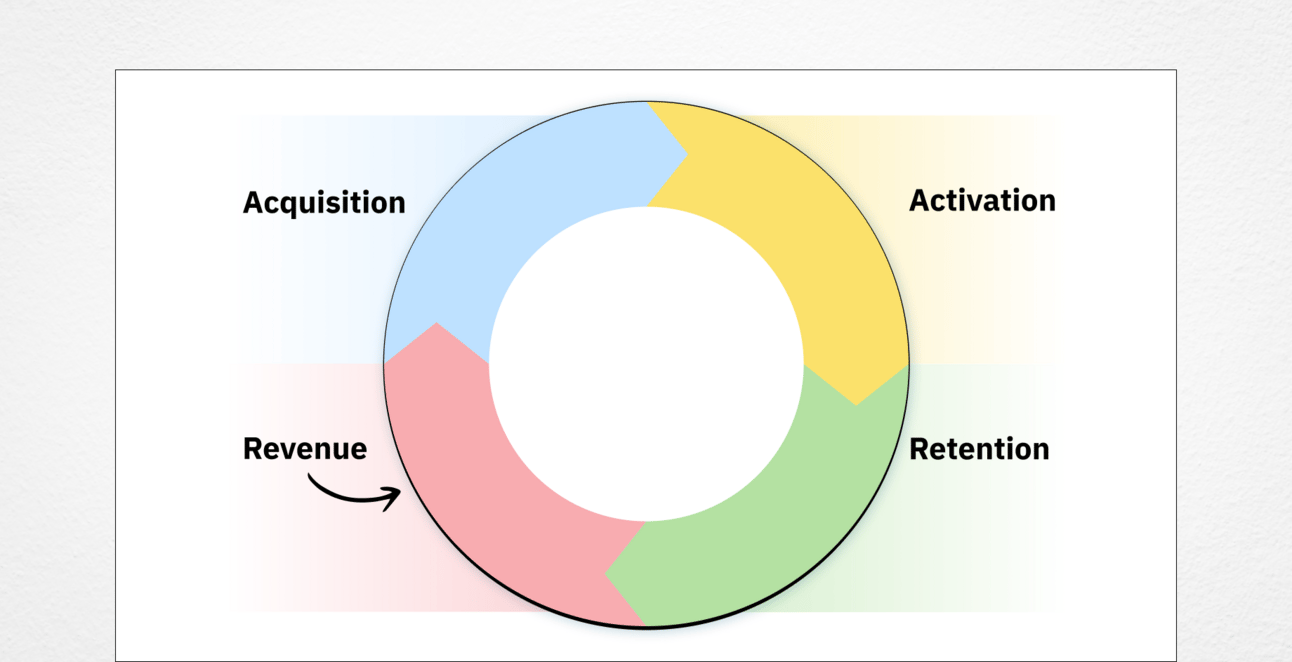 Acquisition

Activation

Revenue

Retention